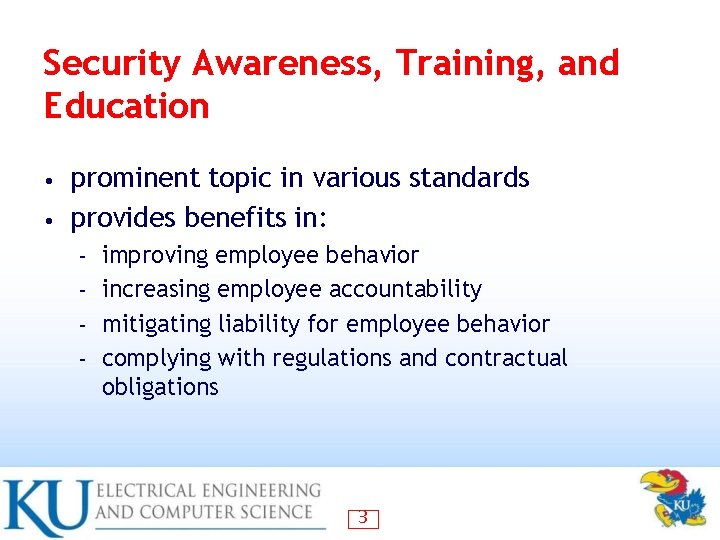 Security Awareness, Training, and Education

• prominent topic in various standards
• provides benefits in:
  - improving employee behavior
  - increasing employee accountability
  - mitigating liability for employee behavior
  - complying with regulations and contractual obligations

KU ELECTRICAL ENGINEERING AND COMPUTER SCIENCE

3

KU